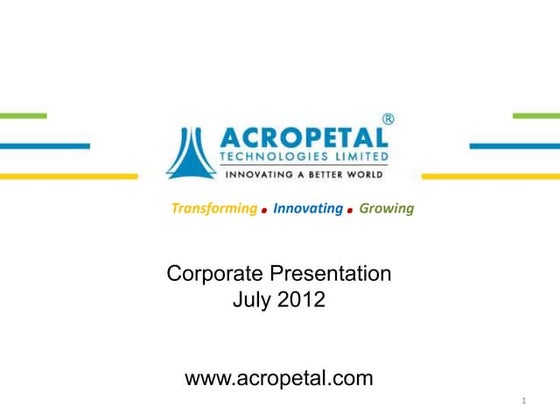 ACROPETAL®
TECHNOLOGIES LIMITED
INNOVATING A BETTER WORLD

Transforming . Innovating . Growing

Corporate Presentation
July 2012

www.acropetal.com

1